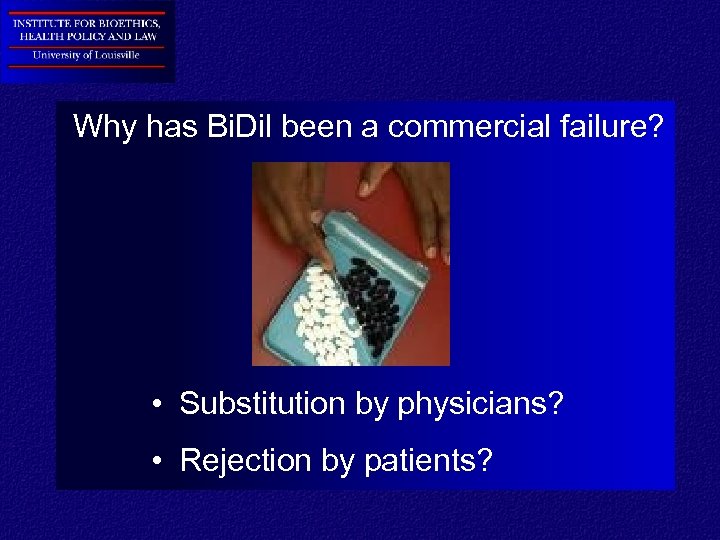 INSTITUTE FOR BIOETHICS, HEALTH POLICY AND LAW
University of Louisville

Why has BiDil been a commercial failure?

• Substitution by physicians?
• Rejection by patients?